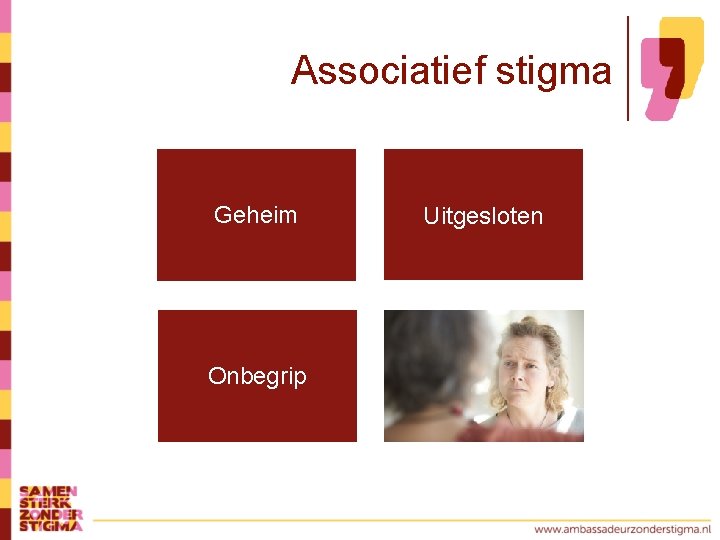 Associatief stigma

Geheim

Uitgesloten

Onbegrip

SAMEN
STERK
ZONDER
STIGMA

www.ambassadeurzonderstigma.nl